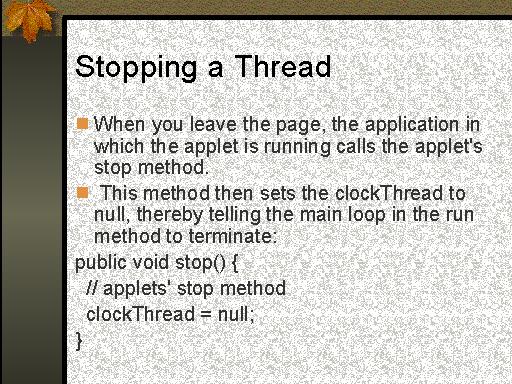 Stopping a Thread

When you leave the page, the application in which the applet is running calls the applet's stop method.

This method then sets the clockThread to null, thereby telling the main loop in the run method to terminate:

public void stop() {
// applets' stop method
clockThread = null;
}